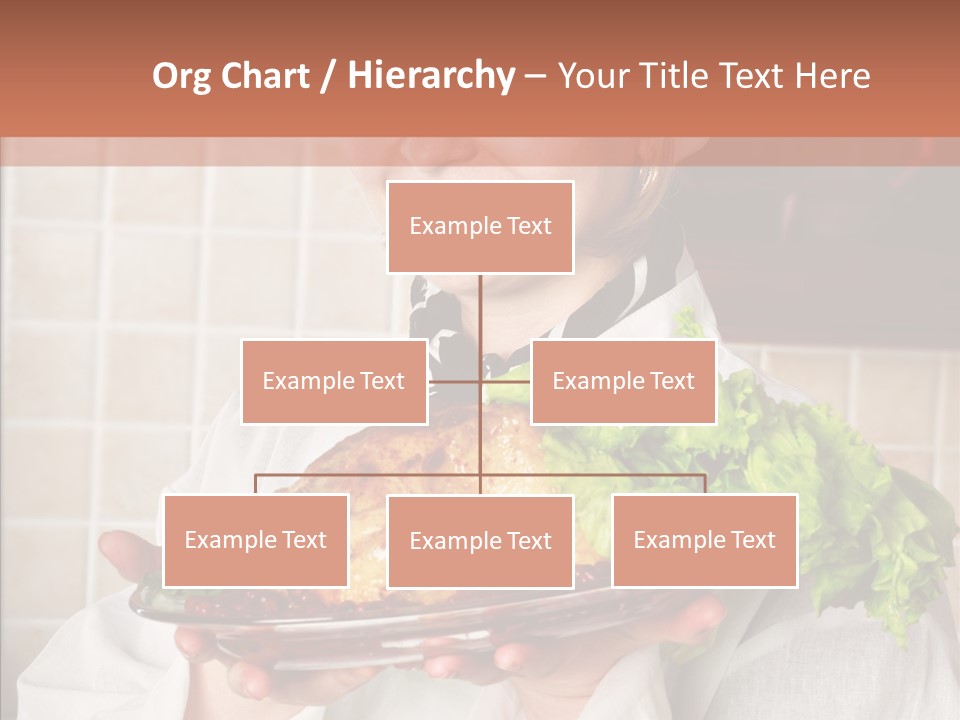 Org Chart / Hierarchy – Your Title Text Here

Example Text

Example Text

Example Text

Example Text

Example Text

Example Text